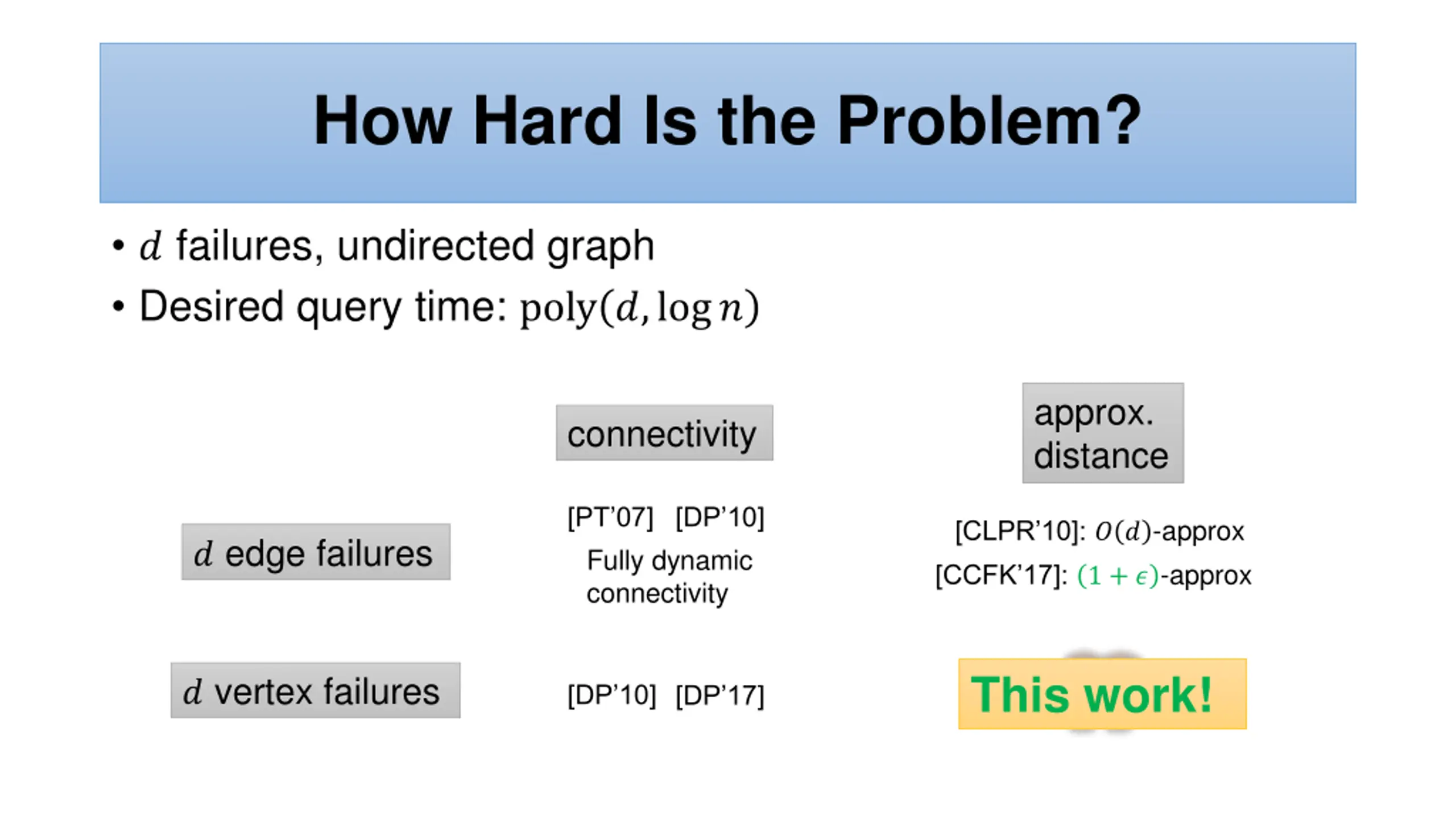 How Hard Is the Problem?

• $d$ failures, undirected graph
• Desired query time: $\text{poly}(d, \log n)$

| | connectivity | approx. distance |
|---|---|---|
| $d$ edge failures | [PT'07] [DP'10] Fully dynamic connectivity | [CLPR'10]: $O(d)$-approx [CCFK'17]: $(1+\epsilon)$-approx |
| $d$ vertex failures | [DP'10] [DP'17] | This work! |